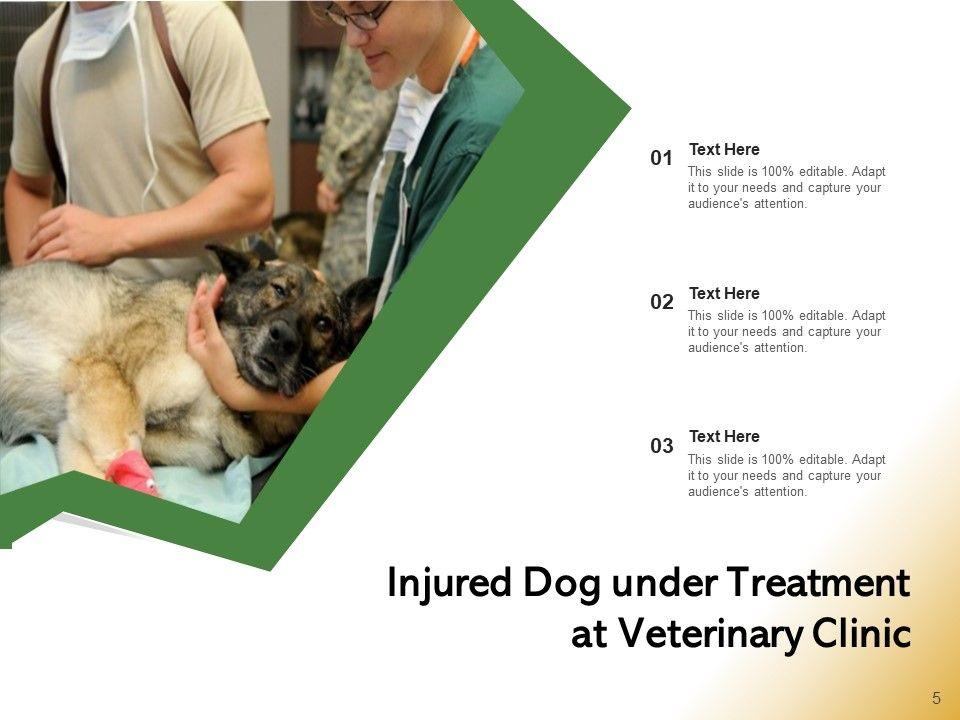 01
Text Here
This slide is 100% editable. Adapt it to your needs and capture your audience's attention.

02
Text Here
This slide is 100% editable. Adapt it to your needs and capture your audience's attention.

03
Text Here
This slide is 100% editable. Adapt it to your needs and capture your audience's attention.

Injured Dog under Treatment at Veterinary Clinic

5